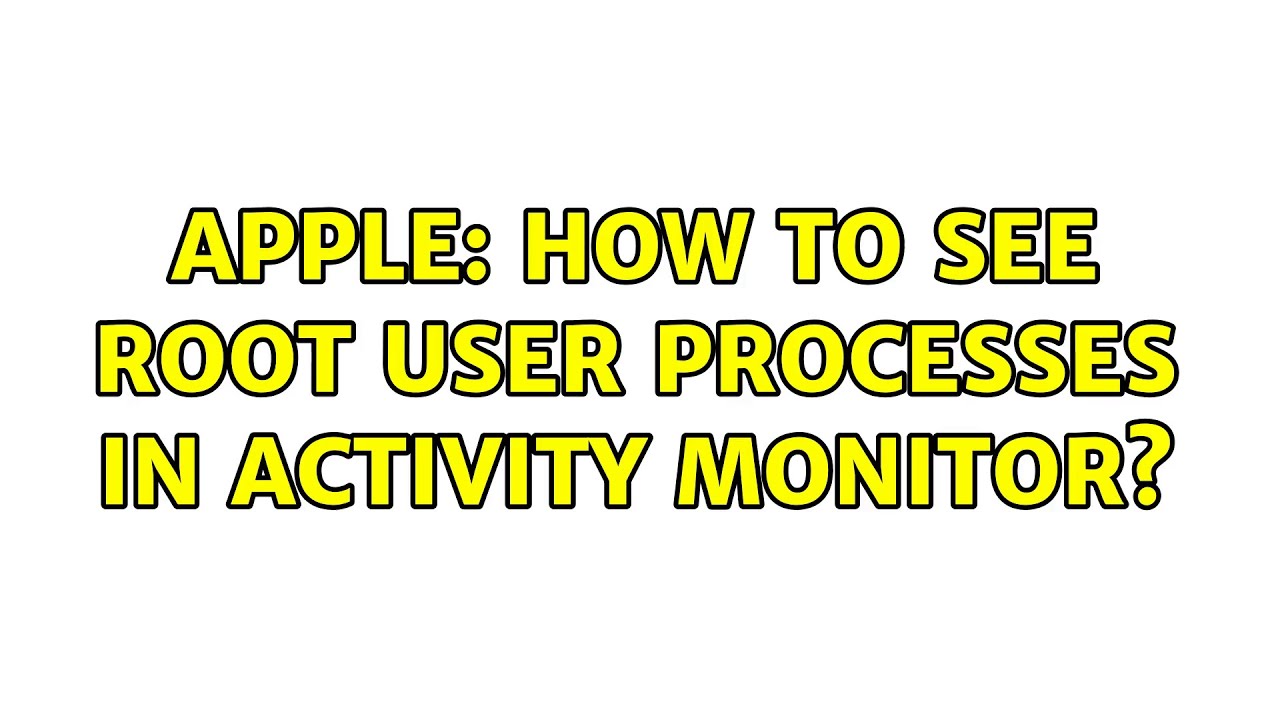 APPLE: HOW TO SEE ROOT USER PROCESSES IN ACTIVITY MONITOR?